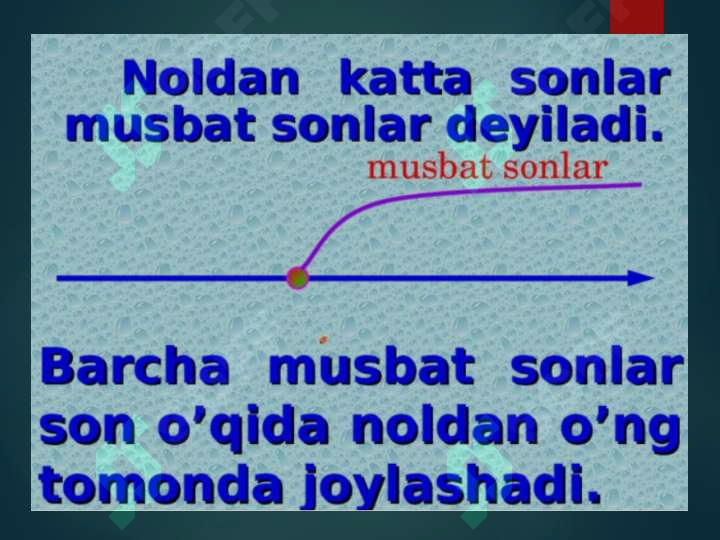 Noldan katta sonlar musbat sonlar deyiladi.

musbat sonlar

Barcha musbat sonlar son o’qida noldan o’ng tomonda joylashadi.